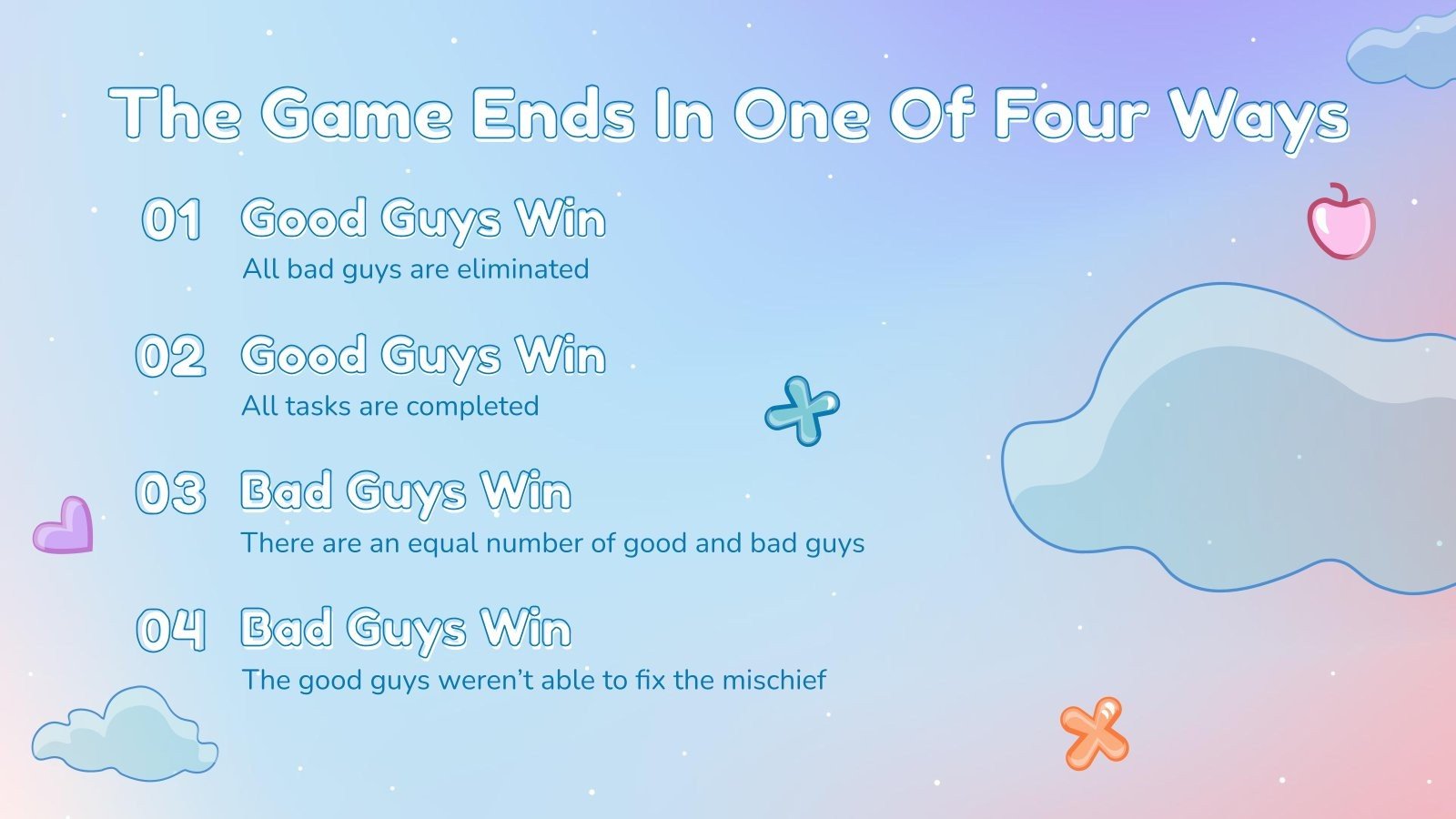 The Game Ends In One Of Four Ways

01 Good Guys Win
All bad guys are eliminated

02 Good Guys Win
All tasks are completed

03 Bad Guys Win
There are an equal number of good and bad guys

04 Bad Guys Win
The good guys weren't able to fix the mischief